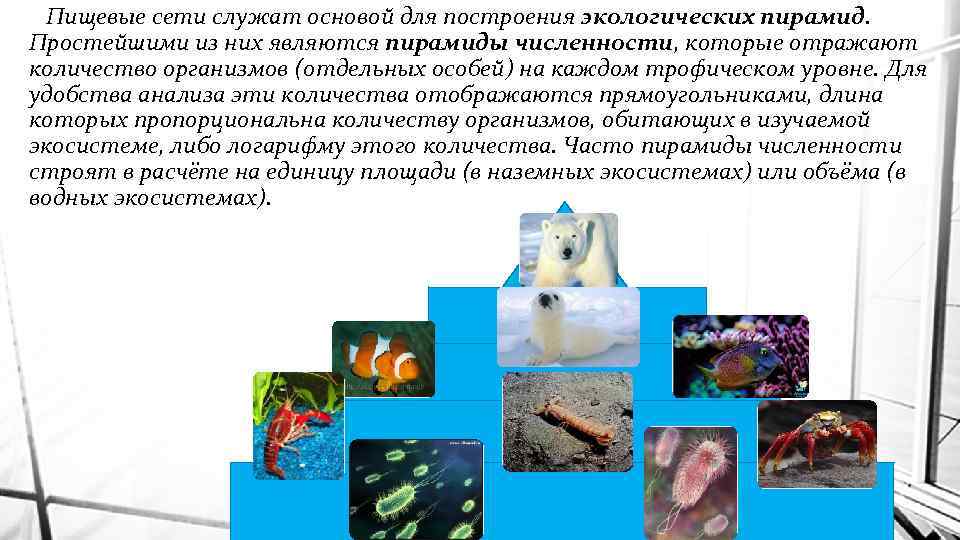 Пищевые сети служат основой для построения экологических пирамид. Простейшими из них являются пирамиды численности, которые отражают количество организмов (отдельных особей) на каждом трофическом уровне. Для удобства анализа эти количества отображаются прямоугольниками, длина которых пропорциональна количеству организмов, обитающих в изучаемой экосистеме, либо логарифму этого количества. Часто пирамиды численности строят в расчёте на единицу площади (в наземных экосистемах) или объёма (в водных экосистемах).